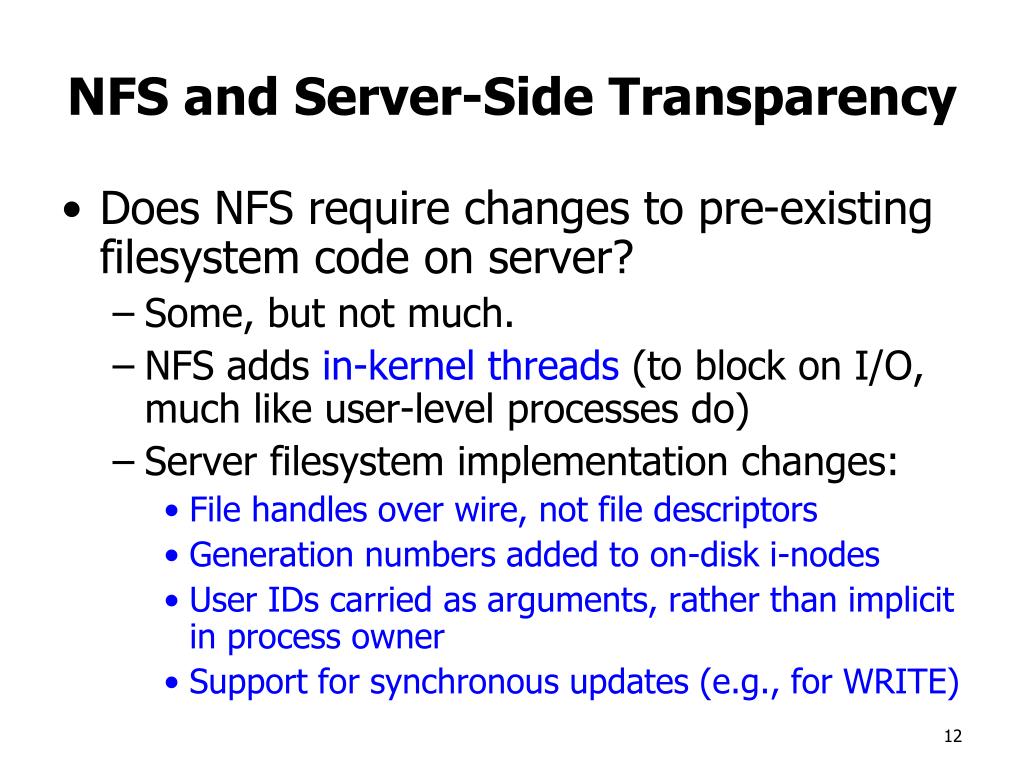 NFS and Server-Side Transparency

• Does NFS require changes to pre-existing filesystem code on server?
– Some, but not much.
– NFS adds in-kernel threads (to block on I/O, much like user-level processes do)
– Server filesystem implementation changes:
• File handles over wire, not file descriptors
• Generation numbers added to on-disk i-nodes
• User IDs carried as arguments, rather than implicit in process owner
• Support for synchronous updates (e.g., for WRITE)

12